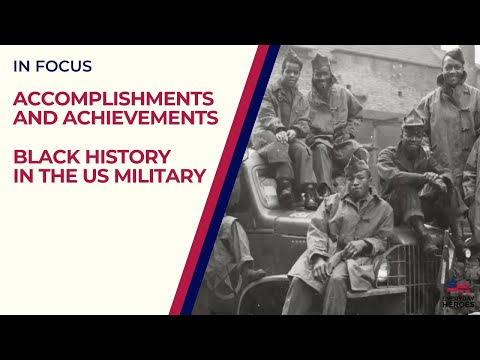 IN FOCUS

ACCOMPLISHMENTS AND ACHIEVEMENTS

BLACK HISTORY IN THE US MILITARY

EVERYDAY HEROES